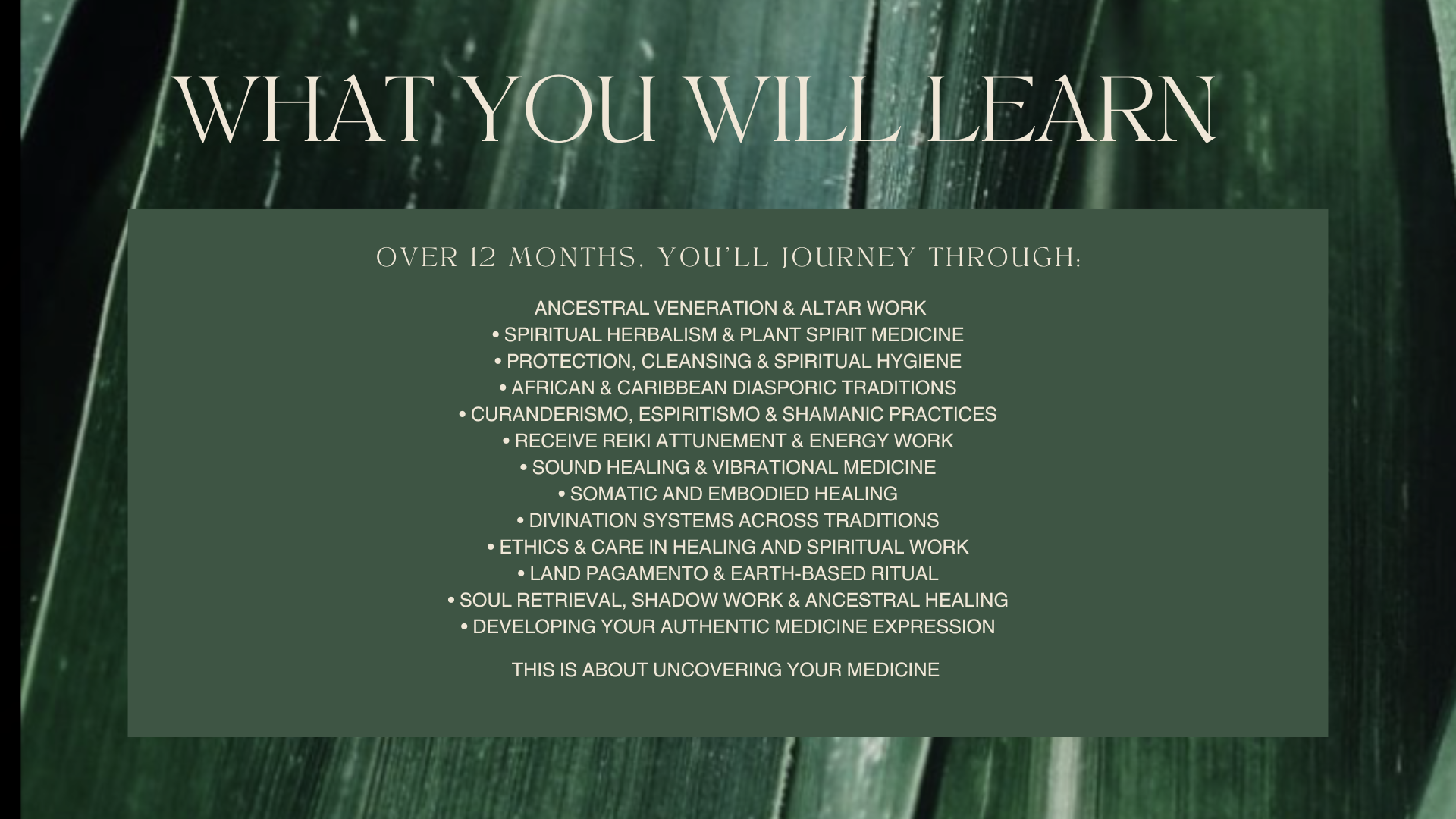 WHAT YOU WILL LEARN

OVER 12 MONTHS, YOU'LL JOURNEY THROUGH:

ANCESTRAL VENERATION & ALTAR WORK
• SPIRITUAL HERBALISM & PLANT SPIRIT MEDICINE
• PROTECTION, CLEANSING & SPIRITUAL HYGIENE
• AFRICAN & CARIBBEAN DIASPORIC TRADITIONS
• CURANDERISMO, ESPIRITISMO & SHAMANIC PRACTICES
• RECEIVE REIKI ATTUNEMENT & ENERGY WORK
• SOUND HEALING & VIBRATIONAL MEDICINE
• SOMATIC AND EMBODIED HEALING
• DIVINATION SYSTEMS ACROSS TRADITIONS
• ETHICS & CARE IN HEALING AND SPIRITUAL WORK
• LAND PAGAMENTO & EARTH-BASED RITUAL
• SOUL RETRIEVAL, SHADOW WORK & ANCESTRAL HEALING
• DEVELOPING YOUR AUTHENTIC MEDICINE EXPRESSION

THIS IS ABOUT UNCOVERING YOUR MEDICINE